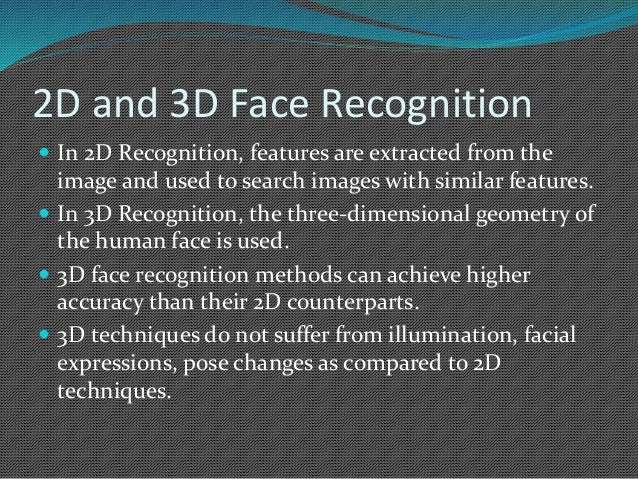 2D and 3D Face Recognition

- In 2D Recognition, features are extracted from the image and used to search images with similar features.
- In 3D Recognition, the three-dimensional geometry of the human face is used.
- 3D face recognition methods can achieve higher accuracy than their 2D counterparts.
- 3D techniques do not suffer from illumination, facial expressions, pose changes as compared to 2D techniques.